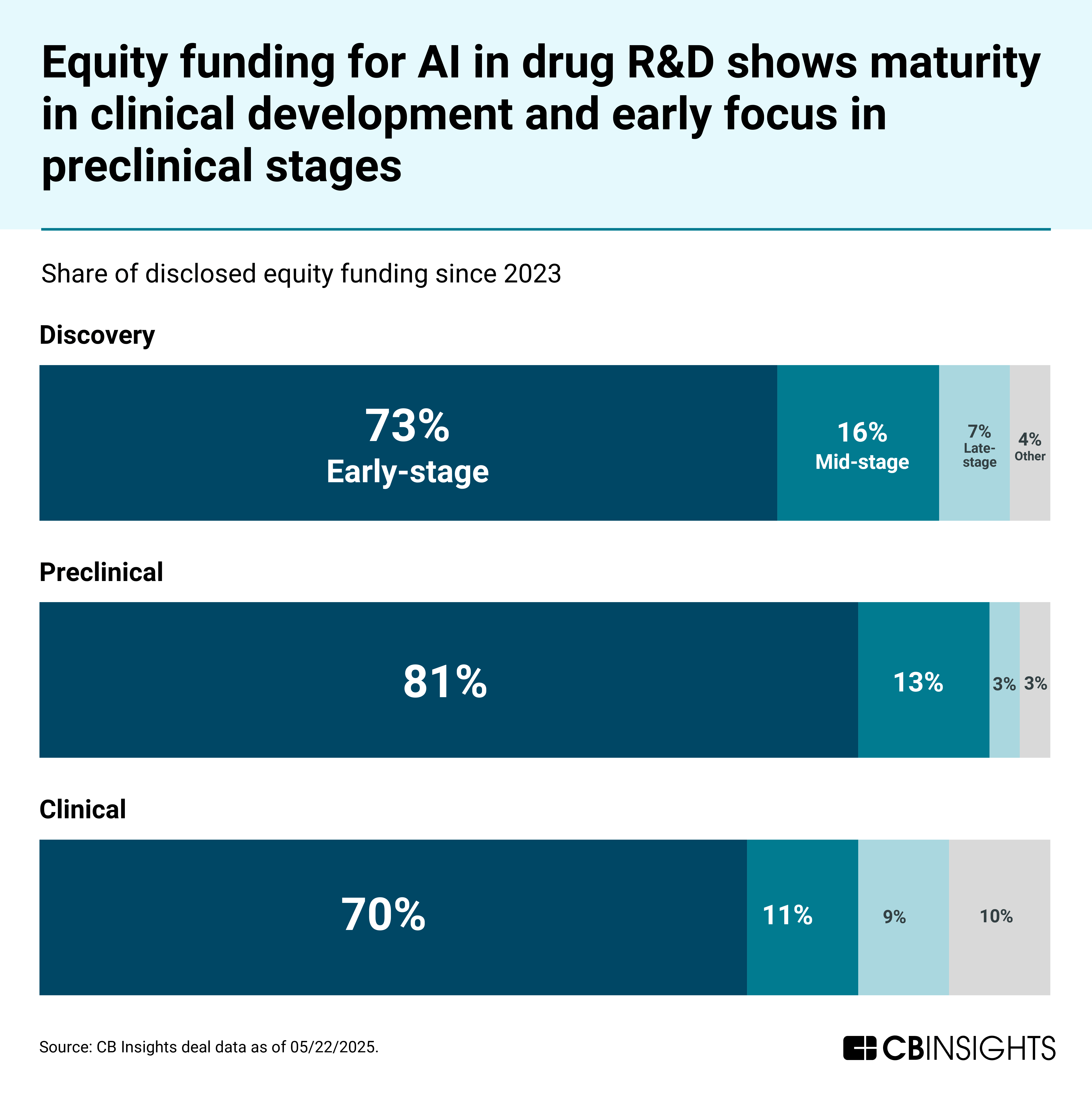 Equity funding for AI in drug R&D shows maturity in clinical development and early focus in preclinical stages

Share of disclosed equity funding since 2023

Discovery

73%
Early-stage

16%
Mid-stage

7%
Late-stage

4%
Other

Preclinical

81%

13%

3%

3%

Clinical

70%

11%

9%

10%

Source: CB Insights deal data as of 05/22/2025.

CBINSIGHTS